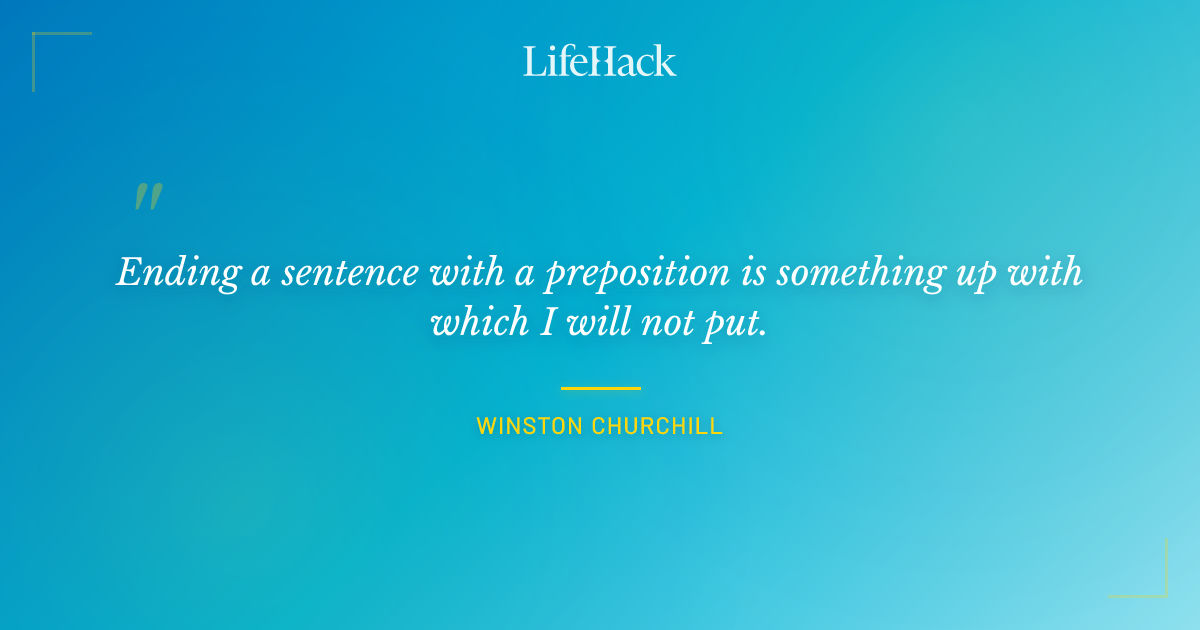 LifeHack

"

Ending a sentence with a preposition is something up with which I will not put.

WINSTON CHURCHILL